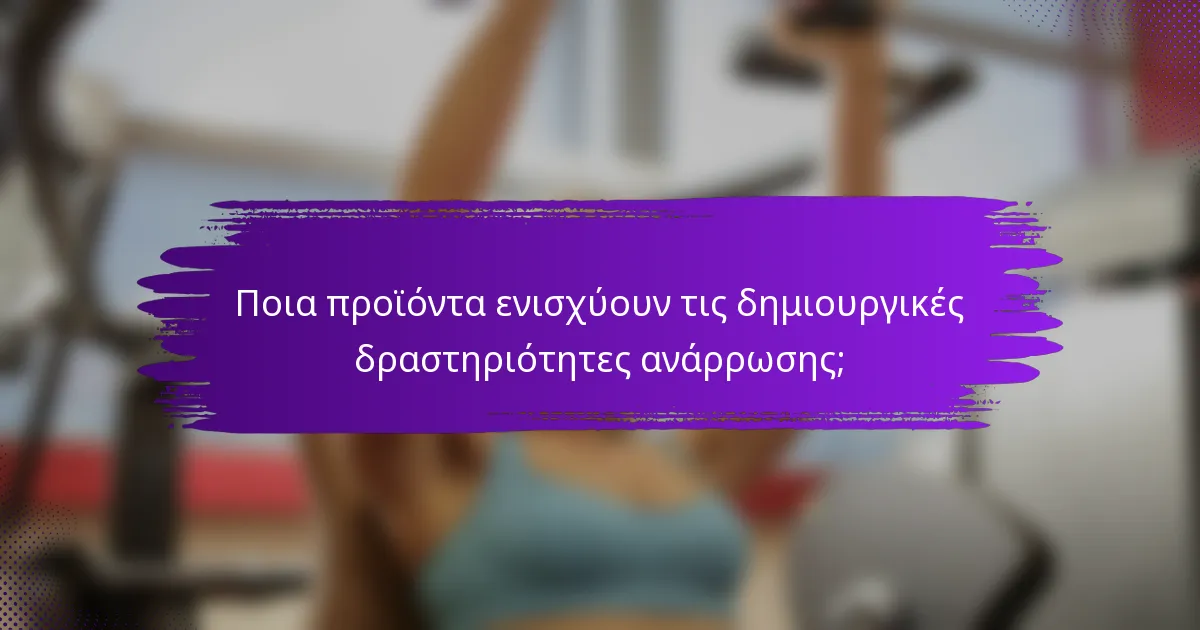 Ποια προϊόντα ενισχύουν τις δημιουργικές δραστηριότητες ανάρρωσης;